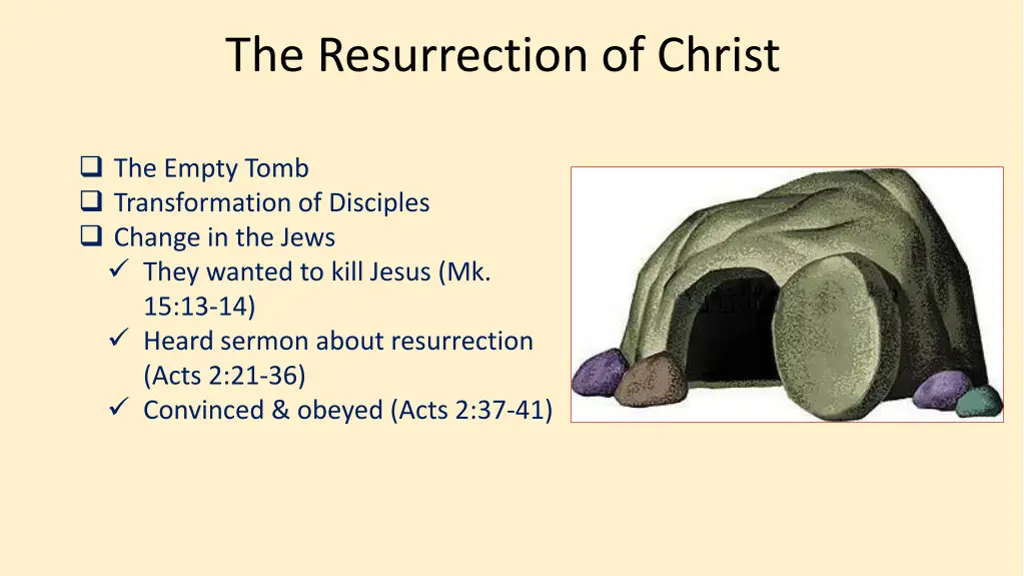 The Resurrection of Christ

❑ The Empty Tomb
❑ Transformation of Disciples
❑ Change in the Jews
✓ They wanted to kill Jesus (Mk. 15:13-14)
✓ Heard sermon about resurrection (Acts 2:21-36)
✓ Convinced & obeyed (Acts 2:37-41)